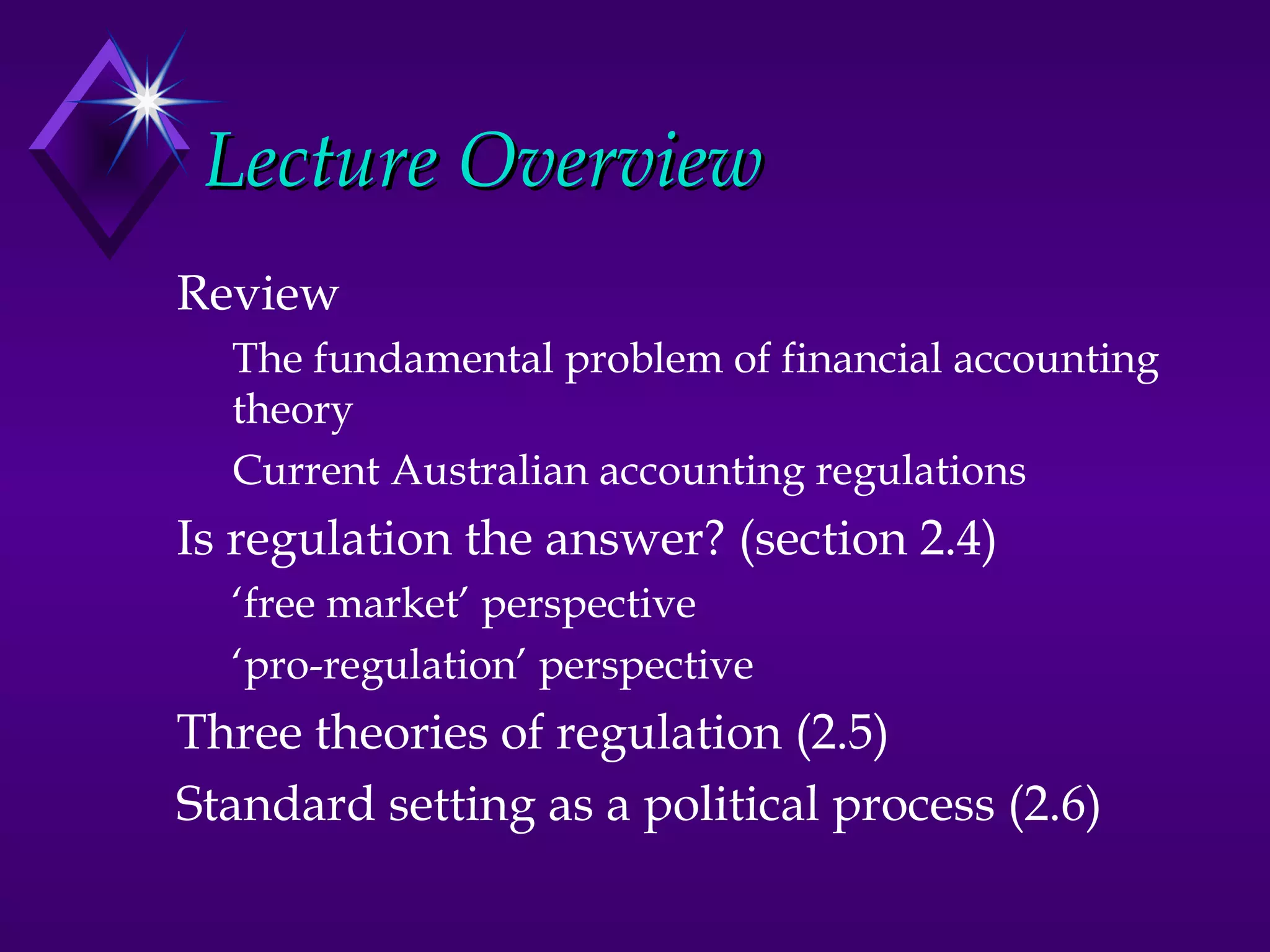 Lecture Overview

Review

The fundamental problem of financial accounting theory

Current Australian accounting regulations

Is regulation the answer? (section 2.4)

‘free market’ perspective

‘pro-regulation’ perspective

Three theories of regulation (2.5)

Standard setting as a political process (2.6)